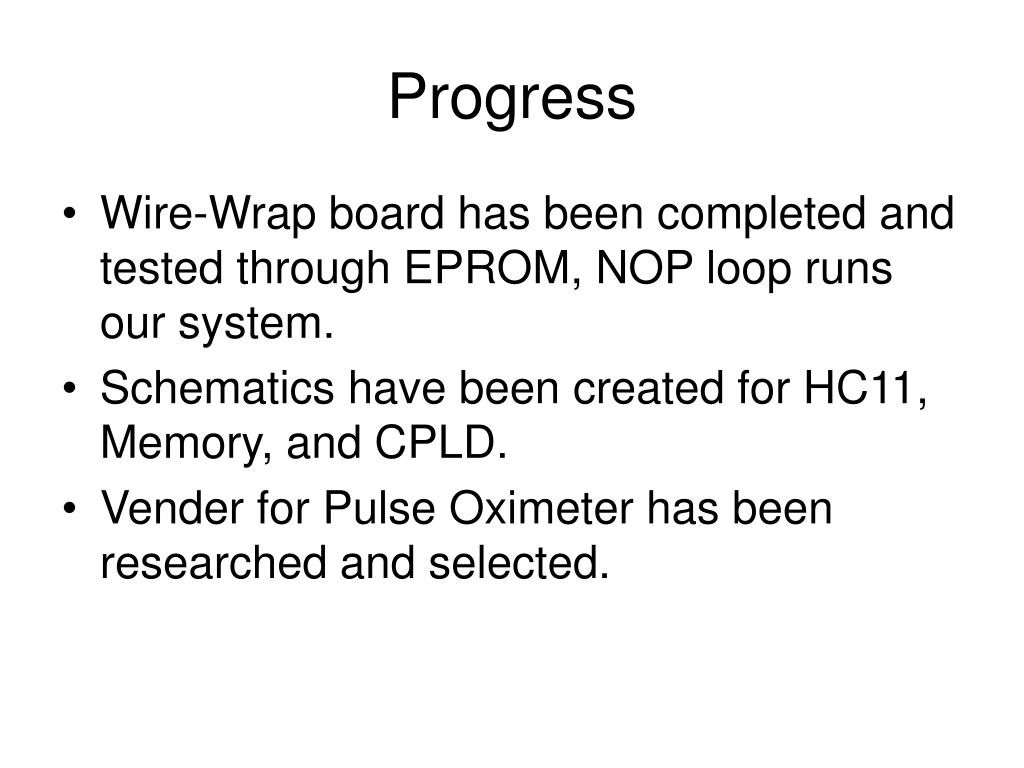 Progress

• Wire-Wrap board has been completed and tested through EPROM, NOP loop runs our system.
• Schematics have been created for HC11, Memory, and CPLD.
• Vender for Pulse Oximeter has been researched and selected.